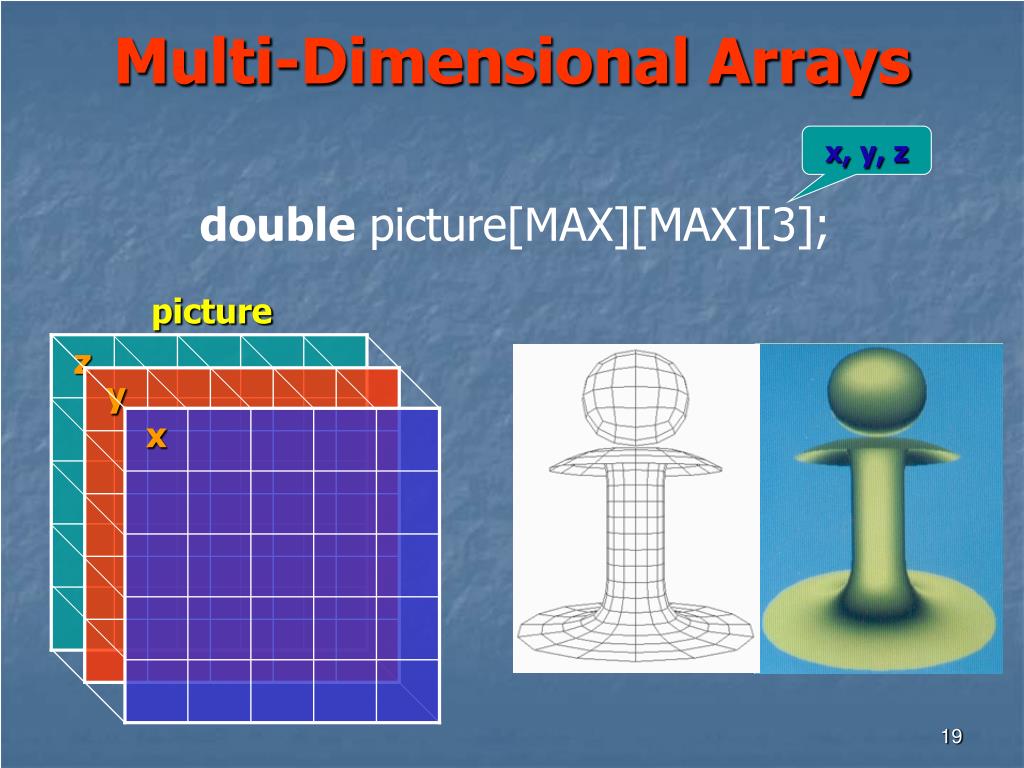 Multi-Dimensional Arrays

x, y, z

double picture[MAX][MAX][3];

picture

z

y

x

19